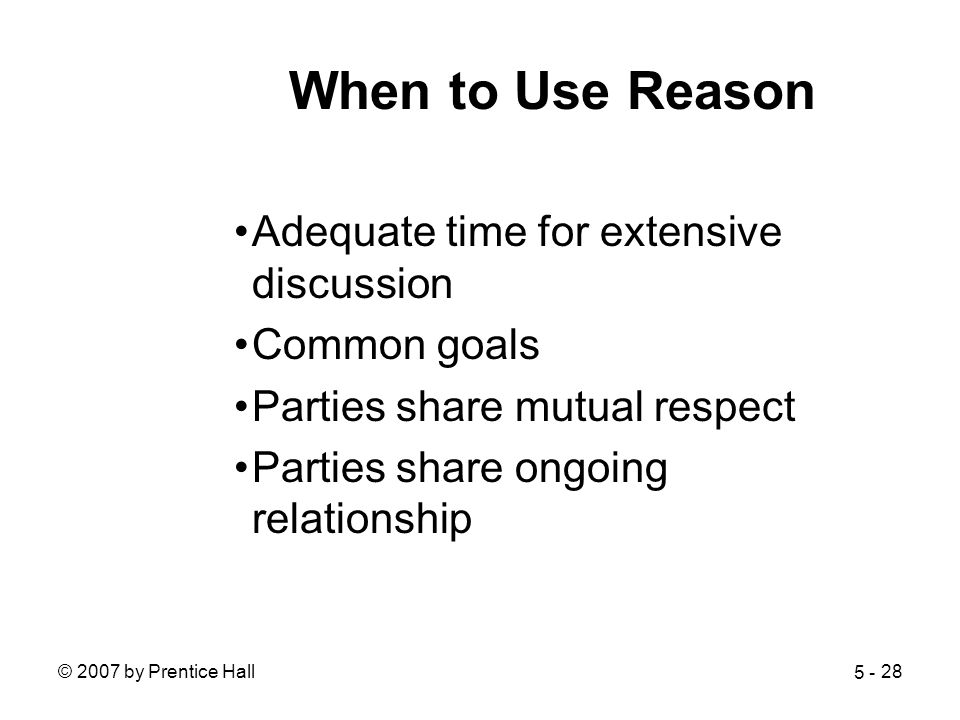 When to Use Reason

•Adequate time for extensive discussion
•Common goals
•Parties share mutual respect
•Parties share ongoing relationship

© 2007 by Prentice Hall

5 - 28